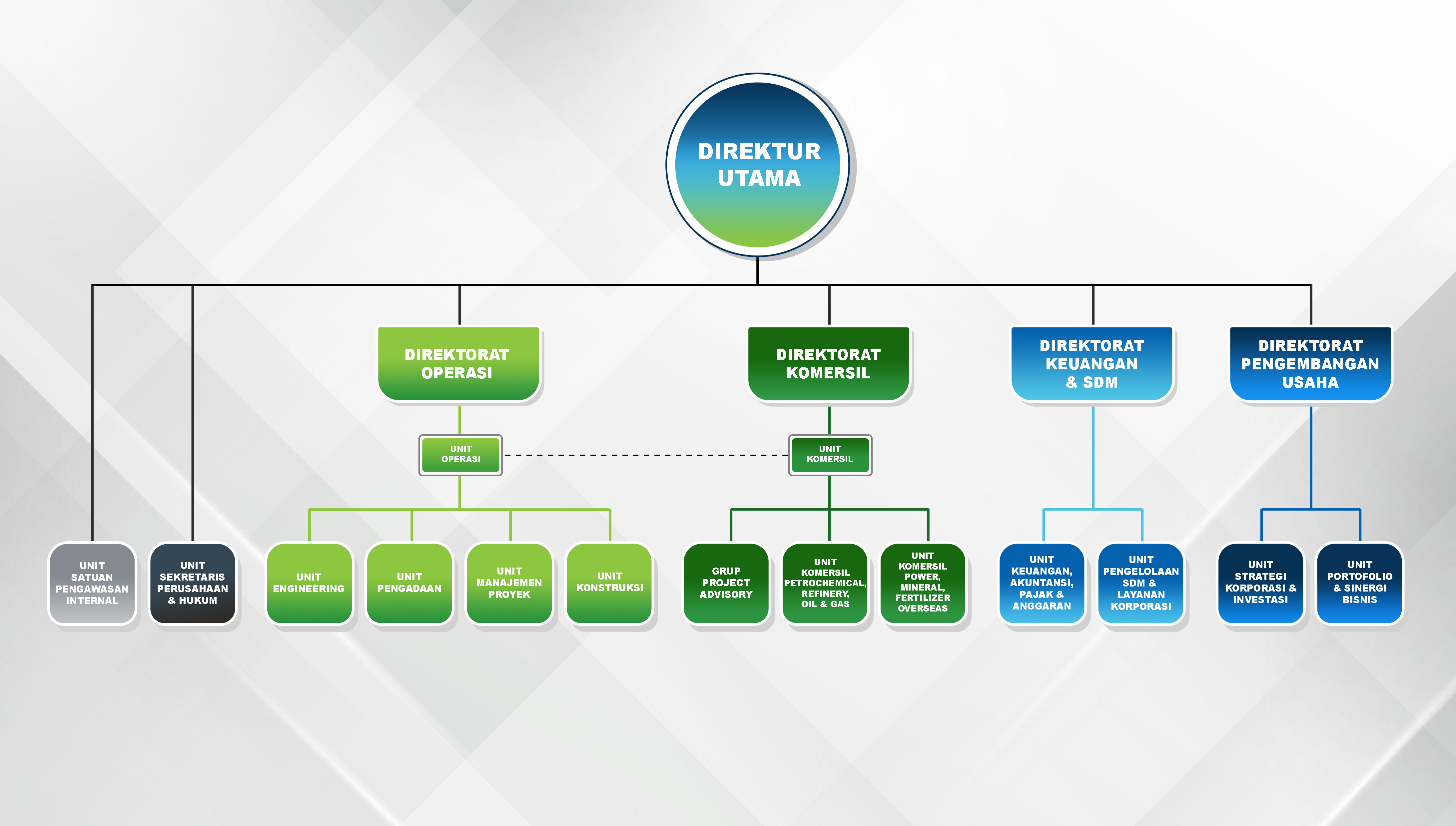 DIREKTUR UTAMA

DIREKTORAT OPERASI

DIREKTORAT KOMERSIL

DIREKTORAT KEUANGAN & SDM

DIREKTORAT PENGEMBANGAN USAHA

UNIT OPERASI

UNIT KOMERSIL

UNIT SATUAN PENGAWASAN INTERNAL

UNIT SEKRETARIS PERUSAHAAN & HUKUM

UNIT ENGINEERING

UNIT PENGADAAN

UNIT MANAJEMEN PROYEK

UNIT KONSTRUKSI

GRUP PROJECT ADVISORY

UNIT KOMERSIL PETROCHEMICAL, REFINERY, OIL & GAS

UNIT KOMERSIL POWER, MINERAL, FERTILIZER OVERSEAS

UNIT KEUANGAN, AKUNTANSI, PAJAK & ANGGARAN

UNIT PENGELOLAAN SDM & LAYANAN KORPORASI

UNIT STRATEGI KORPORASI & INVESTASI

UNIT PORTOFOLIO & SINERGI BISNIS